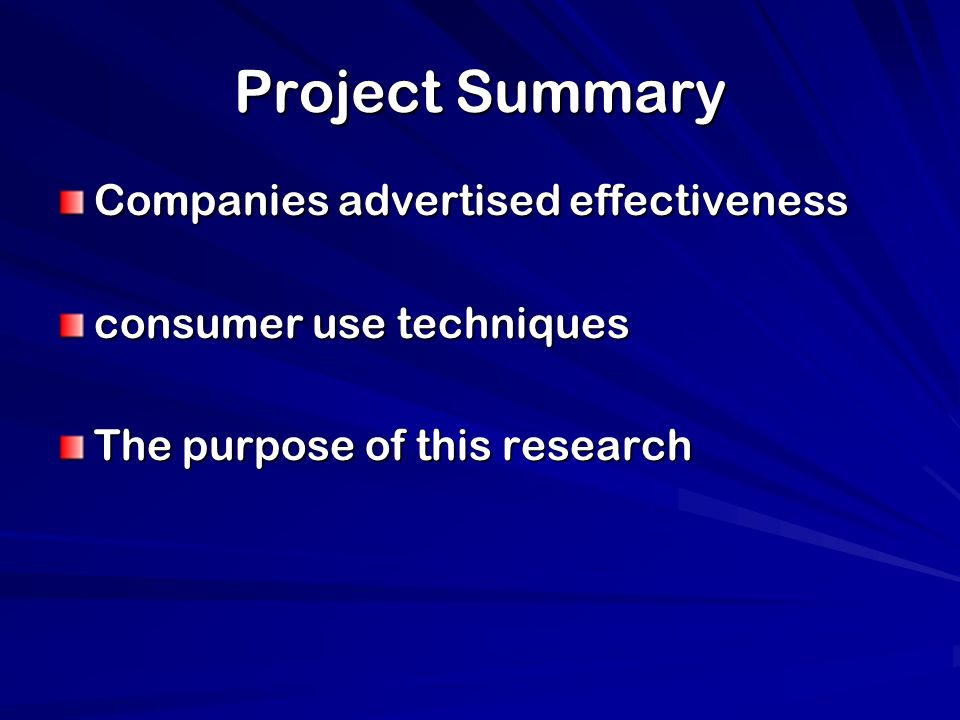 Project Summary

Companies advertised effectiveness

consumer use techniques

The purpose of this research